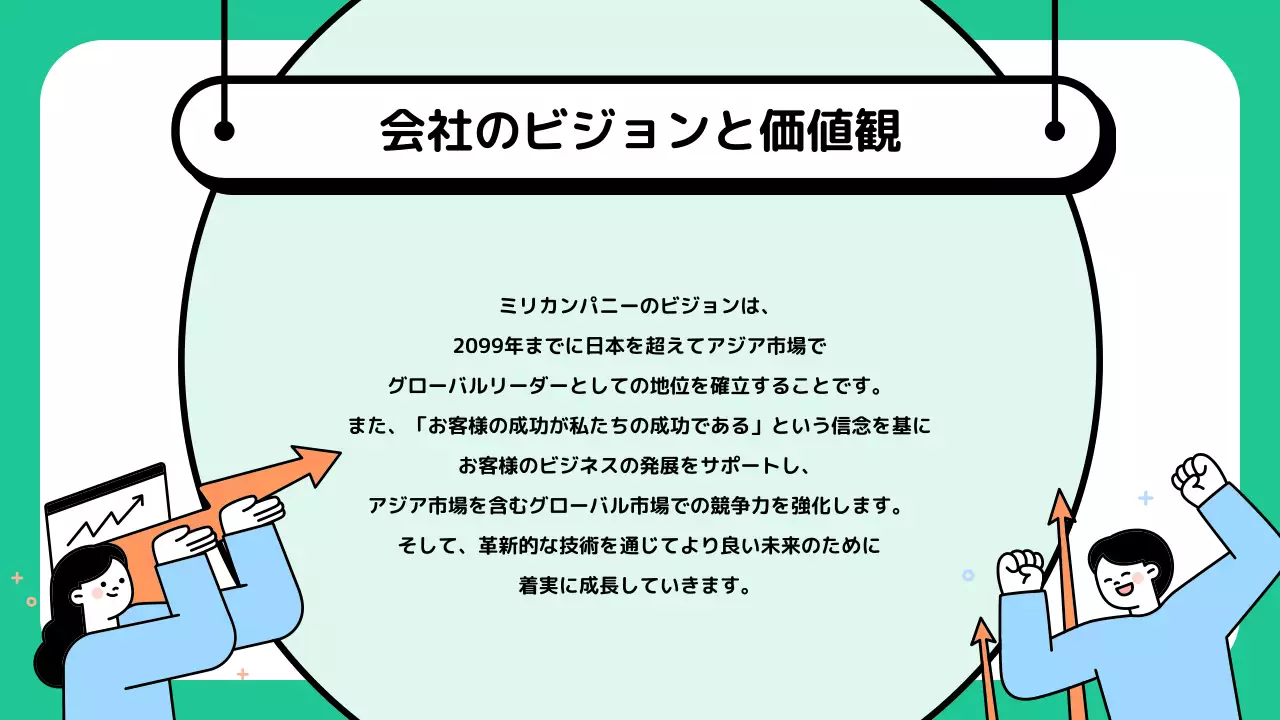 会社のビジョンと価値観

ミリカンパニーのビジョンは、
2099年までに日本を超えてアジア市場で
グローバルリーダーとしての地位を確立することです。
また、「お客様の成功が私たちの成功である」という信念を基に
お客様のビジネスの発展をサポートし、
アジア市場を含むグローバル市場での競争力を強化します。
そして、革新的な技術を通じてより良い未来のために
着実に成長していきます。